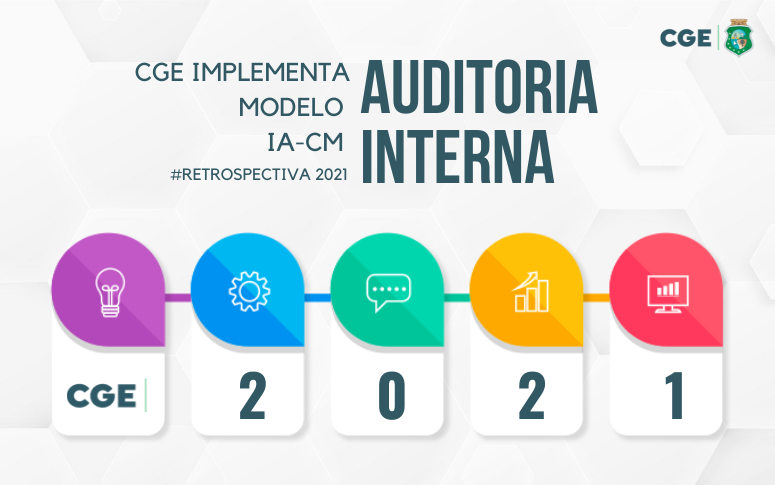 CGE

CGE IMPLEMENTA MODELO IA-CM
#RETROSPECTIVA 2021

AUDITORIA INTERNA

CGE

2

0

2

1